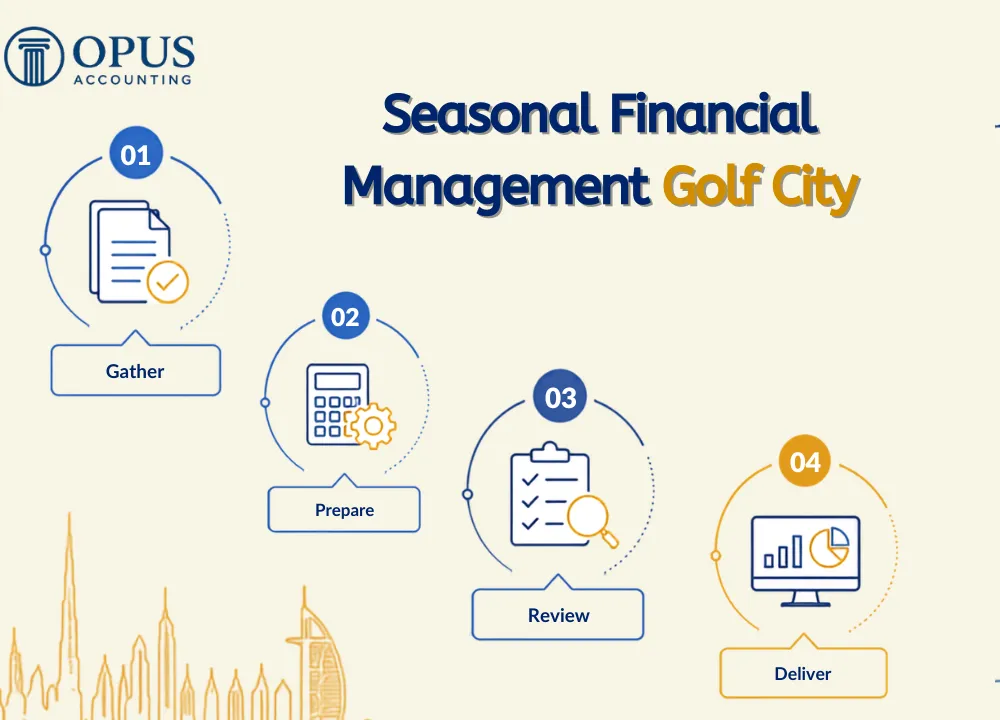 OPUS
ACCOUNTING

Seasonal Financial Management Golf City

01
Gather

02
Prepare

03
Review

04
Deliver